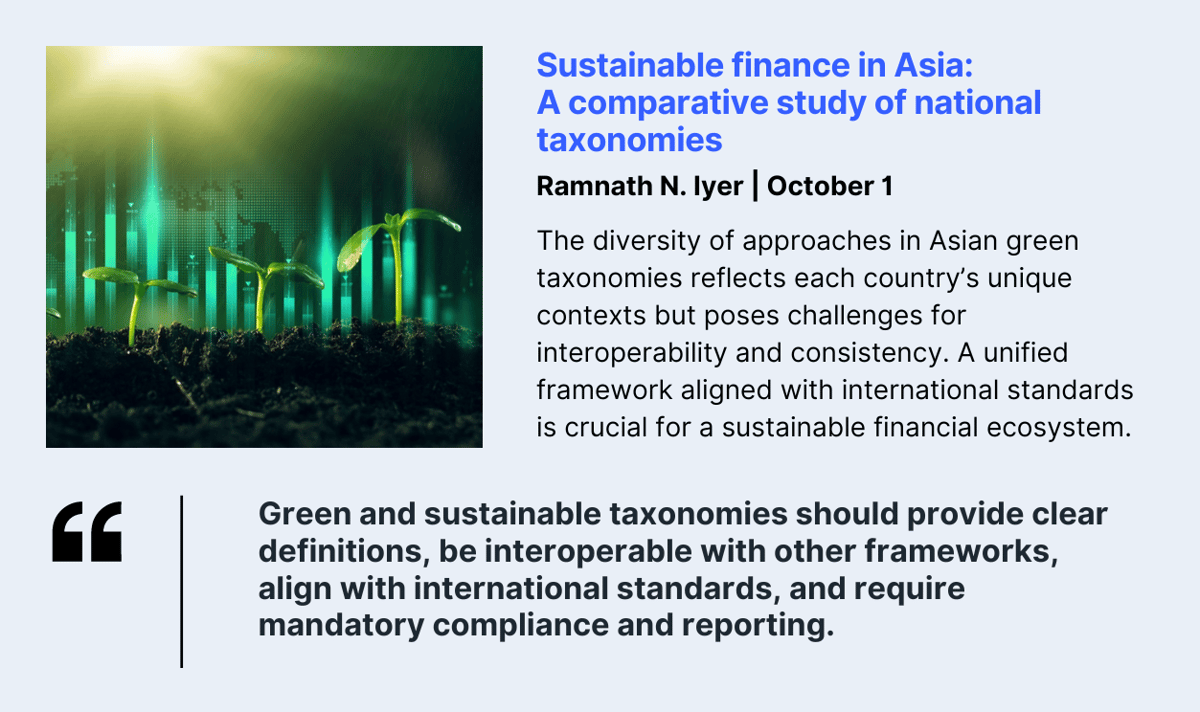 Sustainable finance in Asia: A comparative study of national taxonomies

Ramnath N. Iyer | October 1

The diversity of approaches in Asian green taxonomies reflects each country's unique contexts but poses challenges for interoperability and consistency. A unified framework aligned with international standards is crucial for a sustainable financial ecosystem.

"

Green and sustainable taxonomies should provide clear definitions, be interoperable with other frameworks, align with international standards, and require mandatory compliance and reporting.